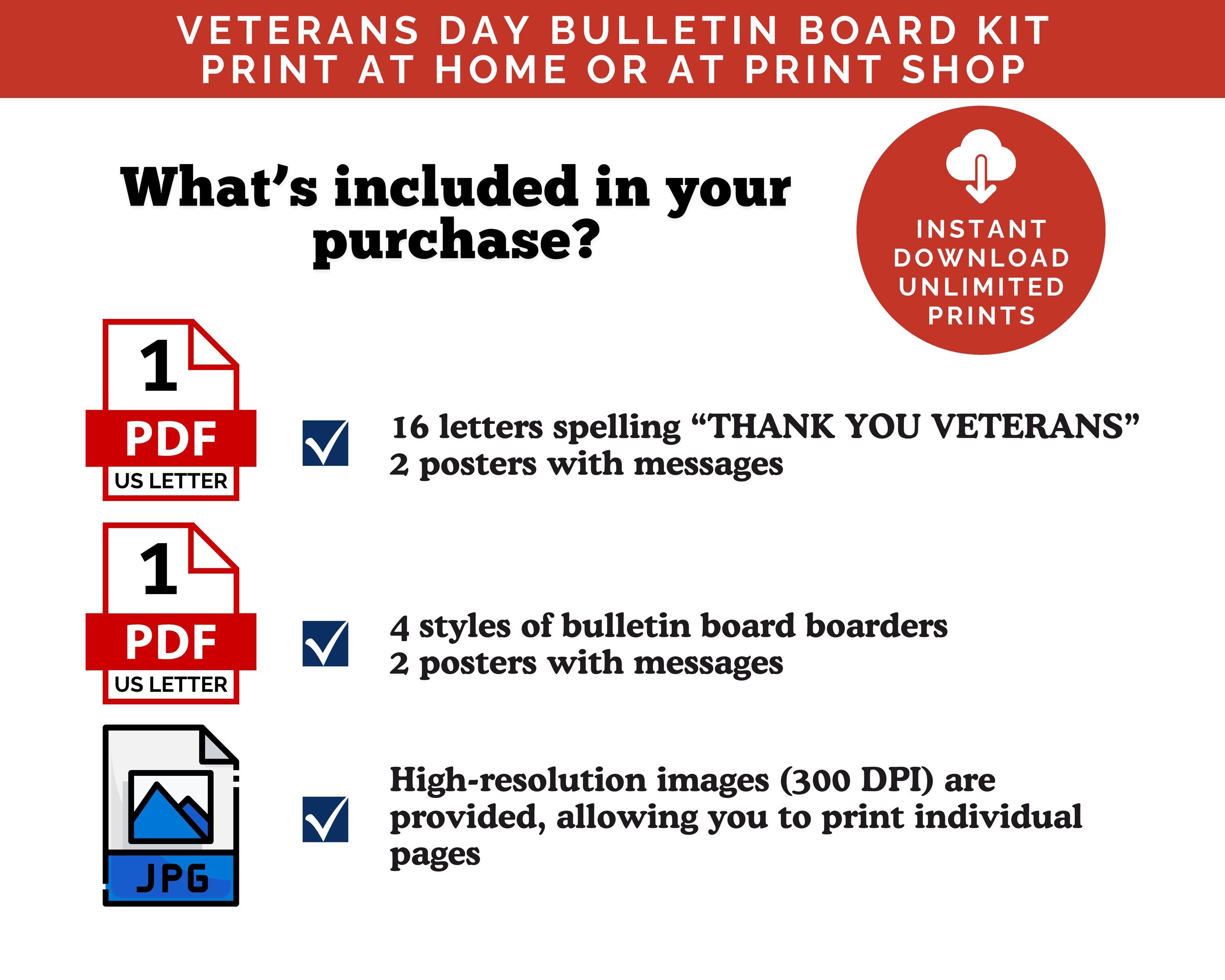 VETERANS DAY BULLETIN BOARD KIT
PRINT AT HOME OR AT PRINT SHOP

What's included in your purchase?

INSTANT DOWNLOAD UNLIMITED PRINTS

1
PDF
US LETTER

16 letters spelling "THANK YOU VETERANS"
2 posters with messages

1
PDF
US LETTER

4 styles of bulletin board boarders
2 posters with messages

JPG

High-resolution images (300 DPI) are provided, allowing you to print individual pages